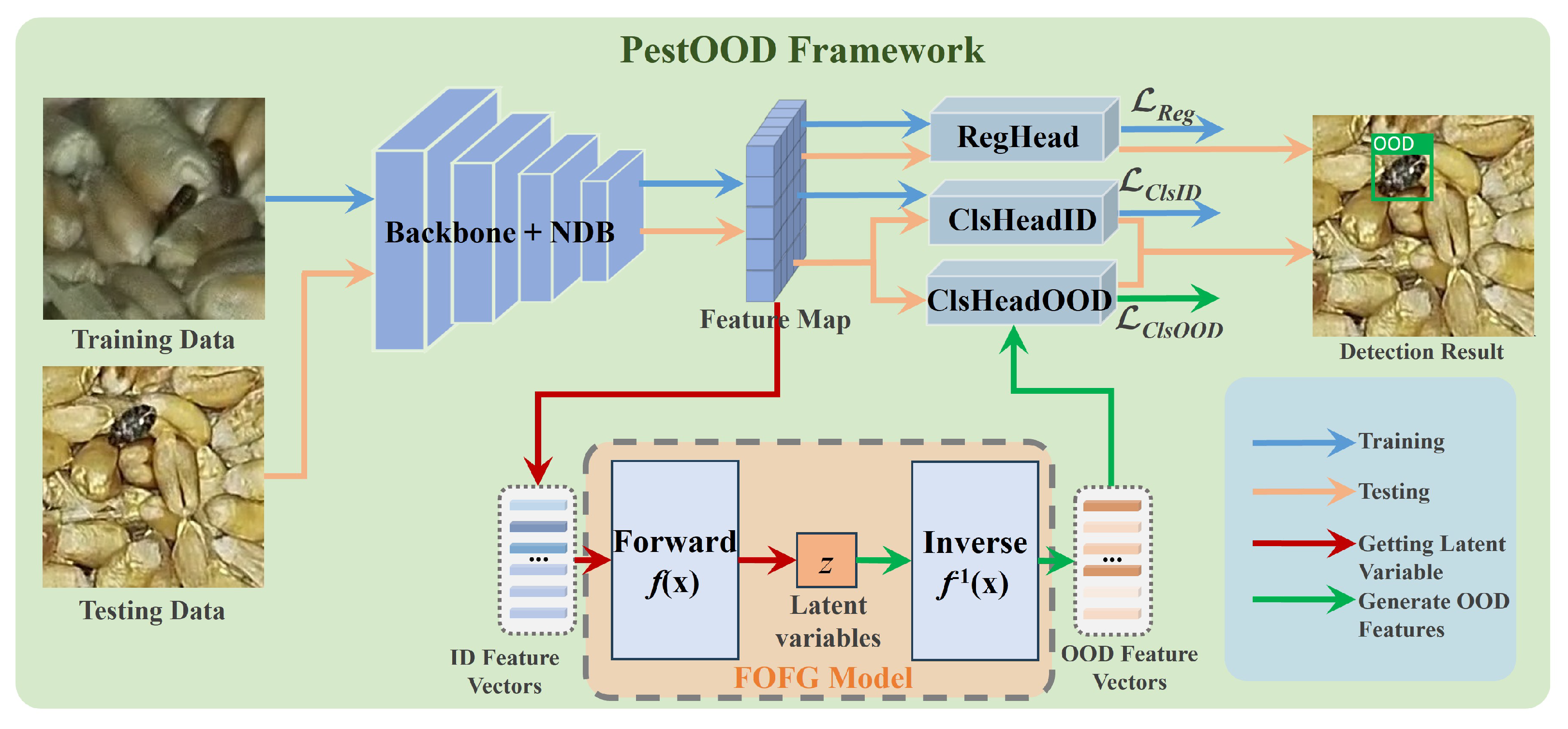 PestOOD Framework

Training Data

Testing Data

Backbone + NDB

Feature Map

RegHead

ClsHeadID

ClsHeadOOD

$\mathcal{L}_{Reg}$

$\mathcal{L}_{ClsID}$

$\mathcal{L}_{ClsOOD}$

OOD

Detection Result

...

ID Feature Vectors

Forward $f(x)$

$z$

Latent variables

Inverse $f^{-1}(x)$

FOFG Model

...

OOD Feature Vectors

Training

Testing

Getting Latent Variable

Generate OOD Features